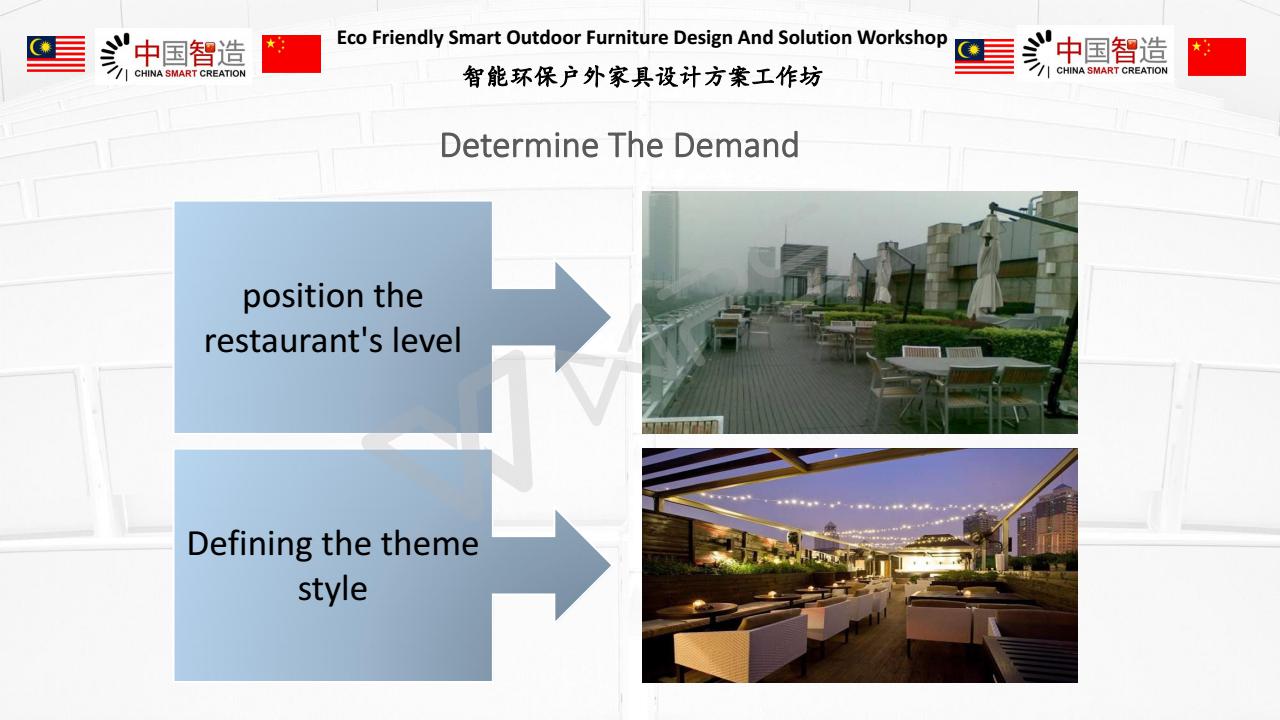 中国智造
CHINA SMART CREATION

Eco Friendly Smart Outdoor Furniture Design And Solution Workshop
智能环保户外家具设计方案工作坊

中国智造
CHINA SMART CREATION

Determine The Demand

position the restaurant's level

Defining the theme style